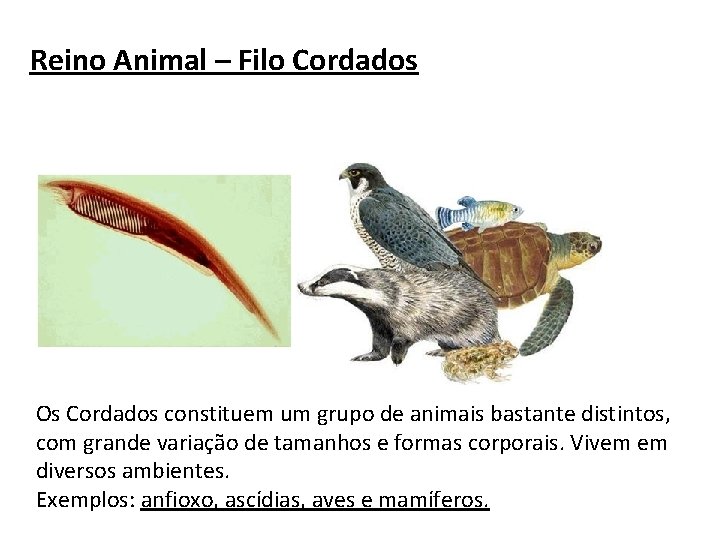 Reino Animal – Filo Cordados

Os Cordados constituem um grupo de animais bastante distintos, com grande variação de tamanhos e formas corporais. Vivem em diversos ambientes.
Exemplos: anfioxo, ascídias, aves e mamíferos.